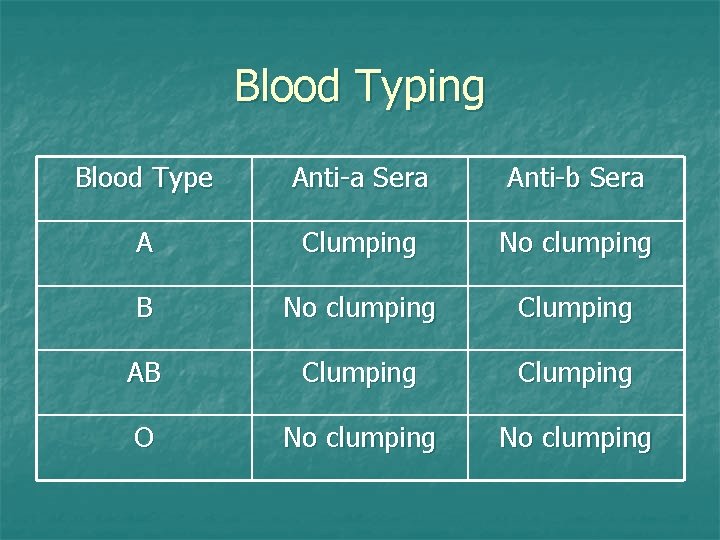 Blood Typing

| Blood Type | Anti-a Sera | Anti-b Sera |
|---|---|---|
| A | Clumping | No clumping |
| B | No clumping | Clumping |
| AB | Clumping | Clumping |
| O | No clumping | No clumping |